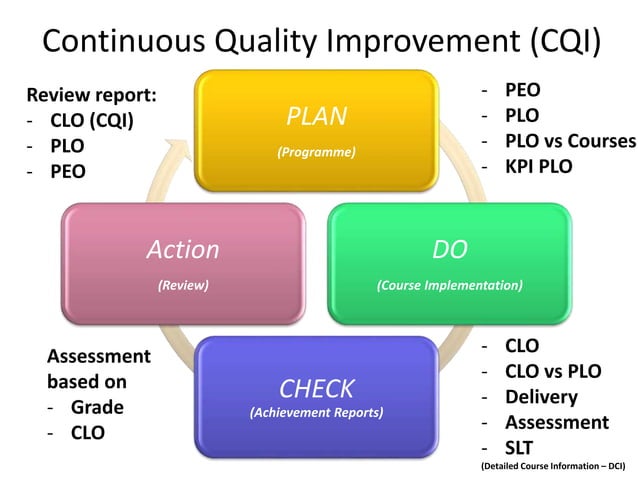 Continuous Quality Improvement (CQI)

Review report:
- CLO (CQI)
- PLO
- PEO

PLAN
(Programme)

- PEO
- PLO
- PLO vs Courses
- KPI PLO

Action
(Review)

DO
(Course Implementation)

Assessment based on
- Grade
- CLO

CHECK
(Achievement Reports)

- CLO
- CLO vs PLO
- Delivery
- Assessment
- SLT
(Detailed Course Information – DCI)